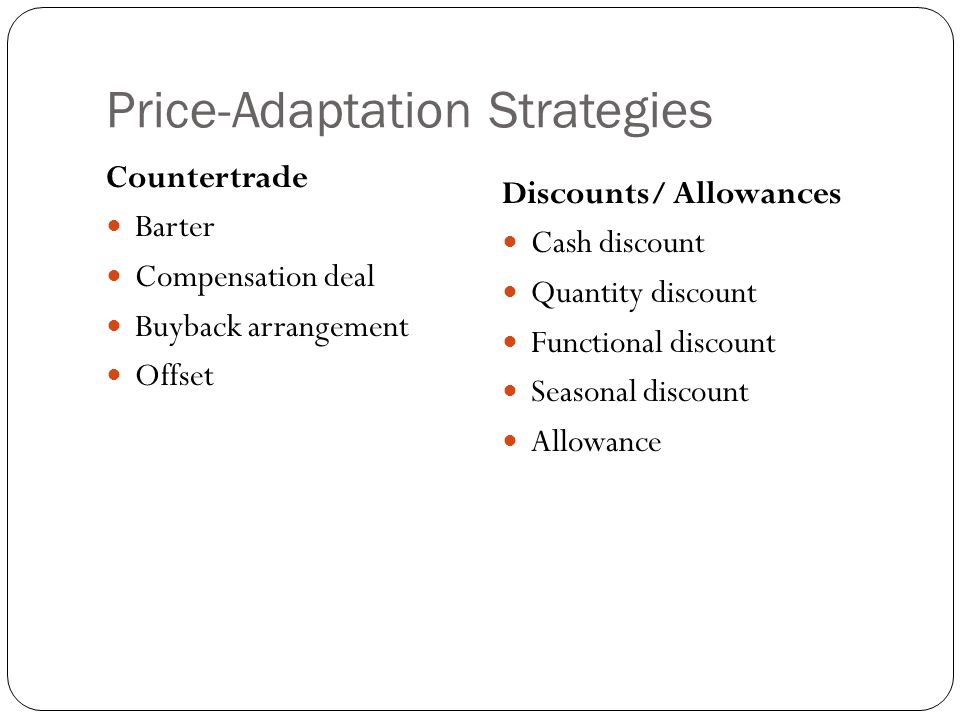 Price-Adaptation Strategies

Countertrade
- Barter
- Compensation deal
- Buyback arrangement
- Offset

Discounts/ Allowances
- Cash discount
- Quantity discount
- Functional discount
- Seasonal discount
- Allowance